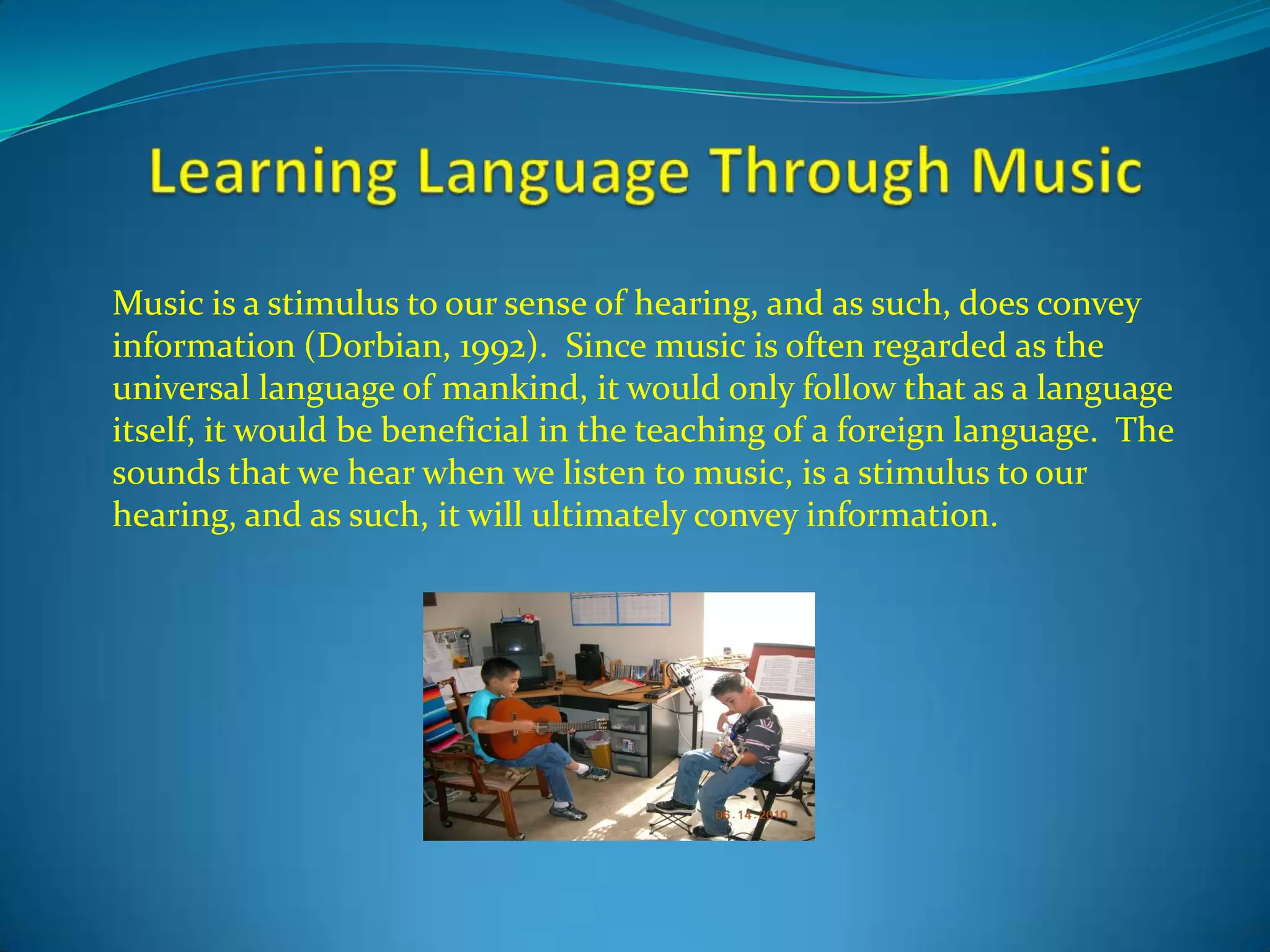 Learning Language Through Music

Music is a stimulus to our sense of hearing, and as such, does convey information (Dorbian, 1992). Since music is often regarded as the universal language of mankind, it would only follow that as a language itself, it would be beneficial in the teaching of a foreign language. The sounds that we hear when we listen to music, is a stimulus to our hearing, and as such, it will ultimately convey information.

06.14.2010